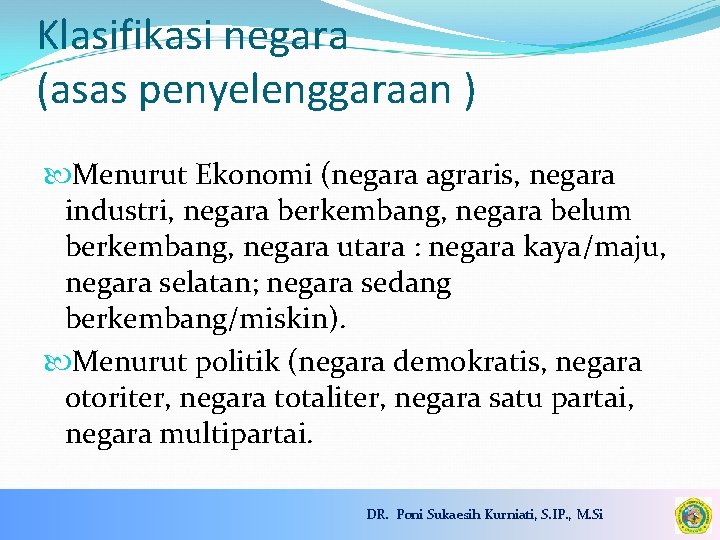 Klasifikasi negara
(asas penyelenggaraan )

Menurut Ekonomi (negara agraris, negara industri, negara berkembang, negara belum berkembang, negara utara : negara kaya/maju, negara selatan; negara sedang berkembang/miskin).

Menurut politik (negara demokratis, negara otoriter, negara totaliter, negara satu partai, negara multipartai.

DR. Poni Sukaesih Kurniati, S.IP., M.Si